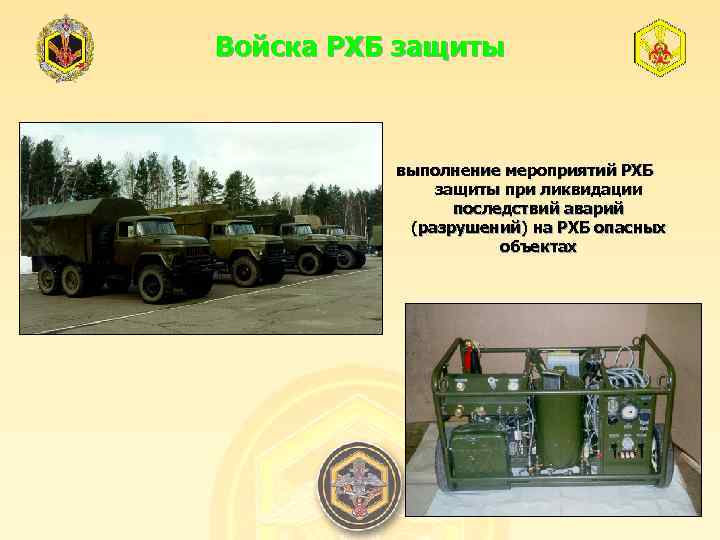 Войска РХБ защиты

выполнение мероприятий РХБ защиты при ликвидации последствий аварий (разрушений) на РХБ опасных объектах